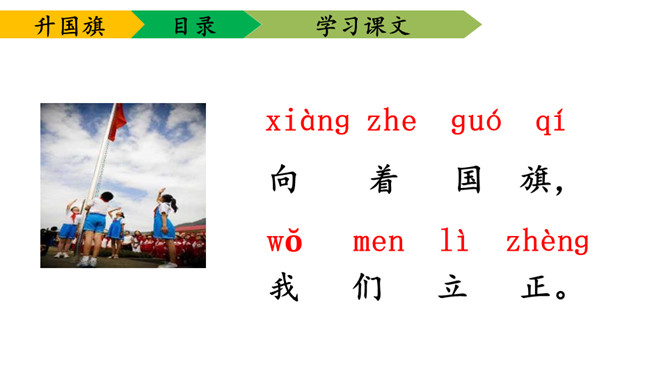 升国旗 目录 学习课文

xiàng zhe guó qí
向 着 国 旗，

wǒ men lì zhèng
我 们 立 正。